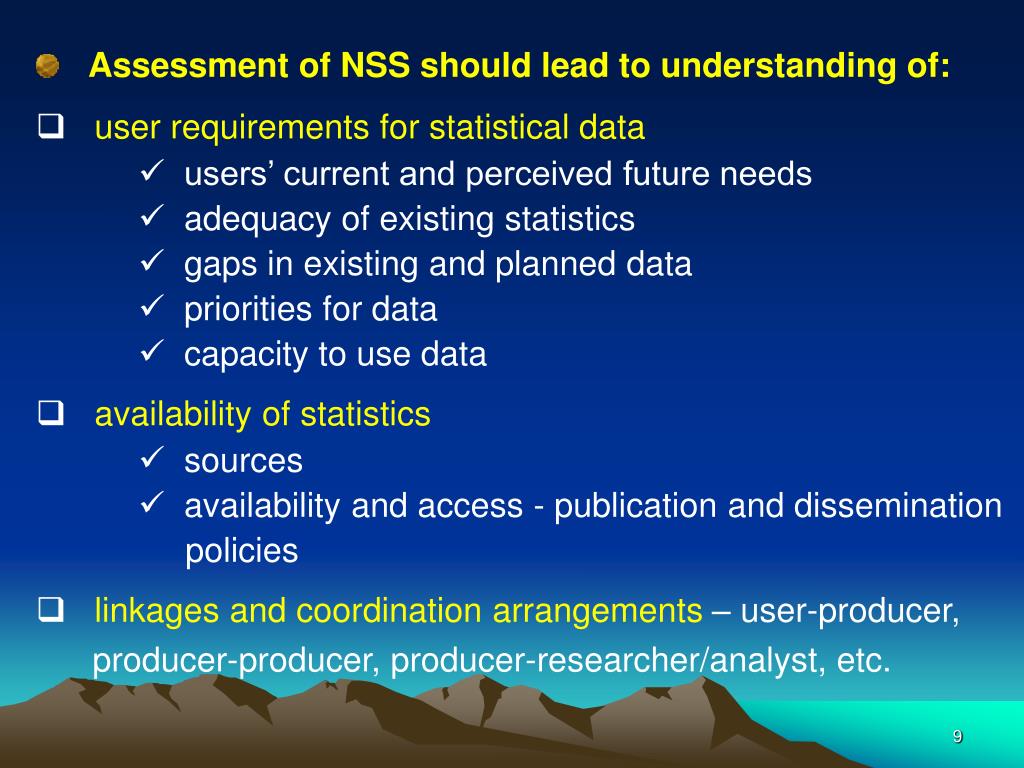 Assessment of NSS should lead to understanding of:

❑ user requirements for statistical data
✓ users’ current and perceived future needs
✓ adequacy of existing statistics
✓ gaps in existing and planned data
✓ priorities for data
✓ capacity to use data

❑ availability of statistics
✓ sources
✓ availability and access - publication and dissemination policies

❑ linkages and coordination arrangements – user-producer, producer-producer, producer-researcher/analyst, etc.

9